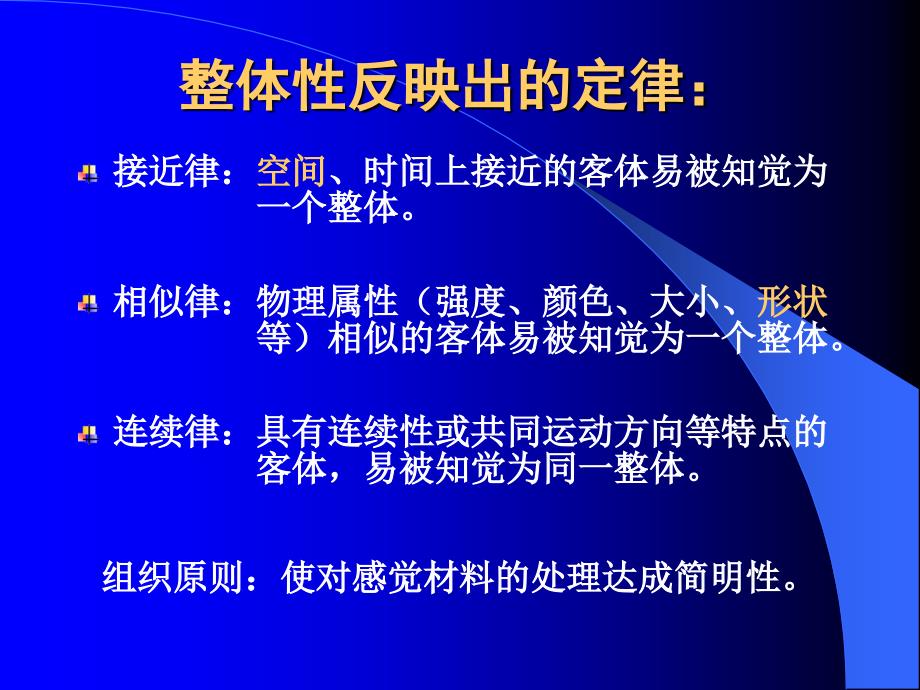 整体性反映出的定律：

接近律：空间、时间上接近的客体易被知觉为一个整体。

相似律：物理属性（强度、颜色、大小、形状等）相似的客体易被知觉为一个整体。

连续律：具有连续性或共同运动方向等特点的客体，易被知觉为同一整体。

组织原则：使对感觉材料的处理达成简明性。